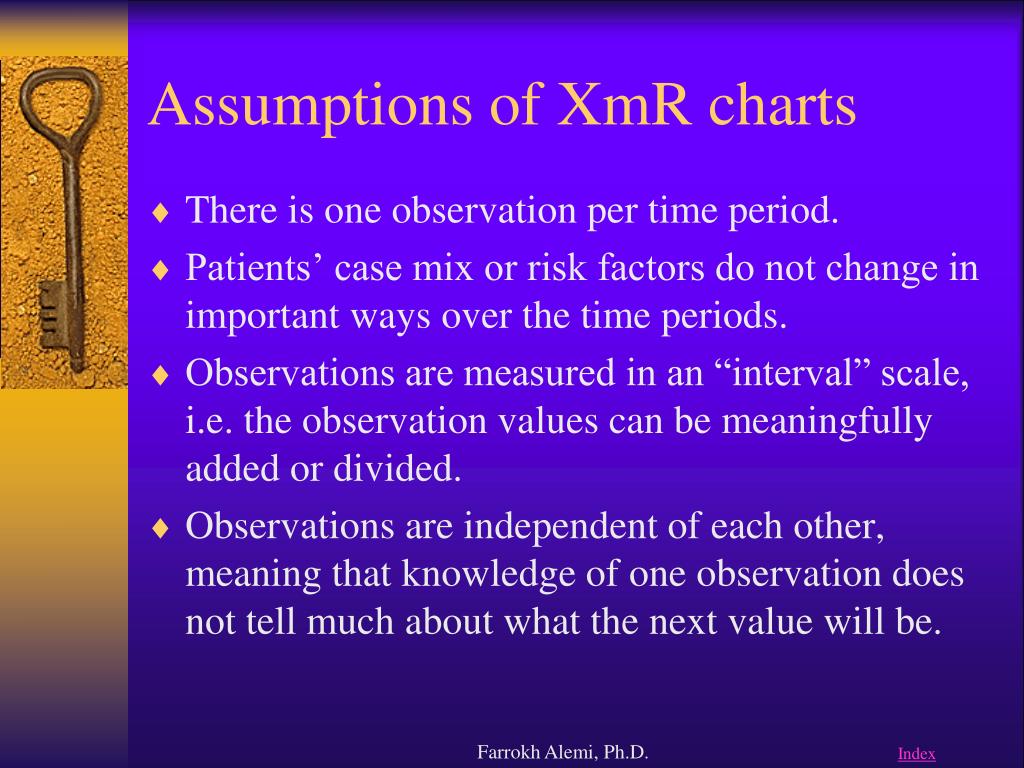 Assumptions of XmR charts

♦ There is one observation per time period.

♦ Patients’ case mix or risk factors do not change in important ways over the time periods.

♦ Observations are measured in an “interval” scale, i.e. the observation values can be meaningfully added or divided.

♦ Observations are independent of each other, meaning that knowledge of one observation does not tell much about what the next value will be.

Farrokh Alemi, Ph.D.

Index